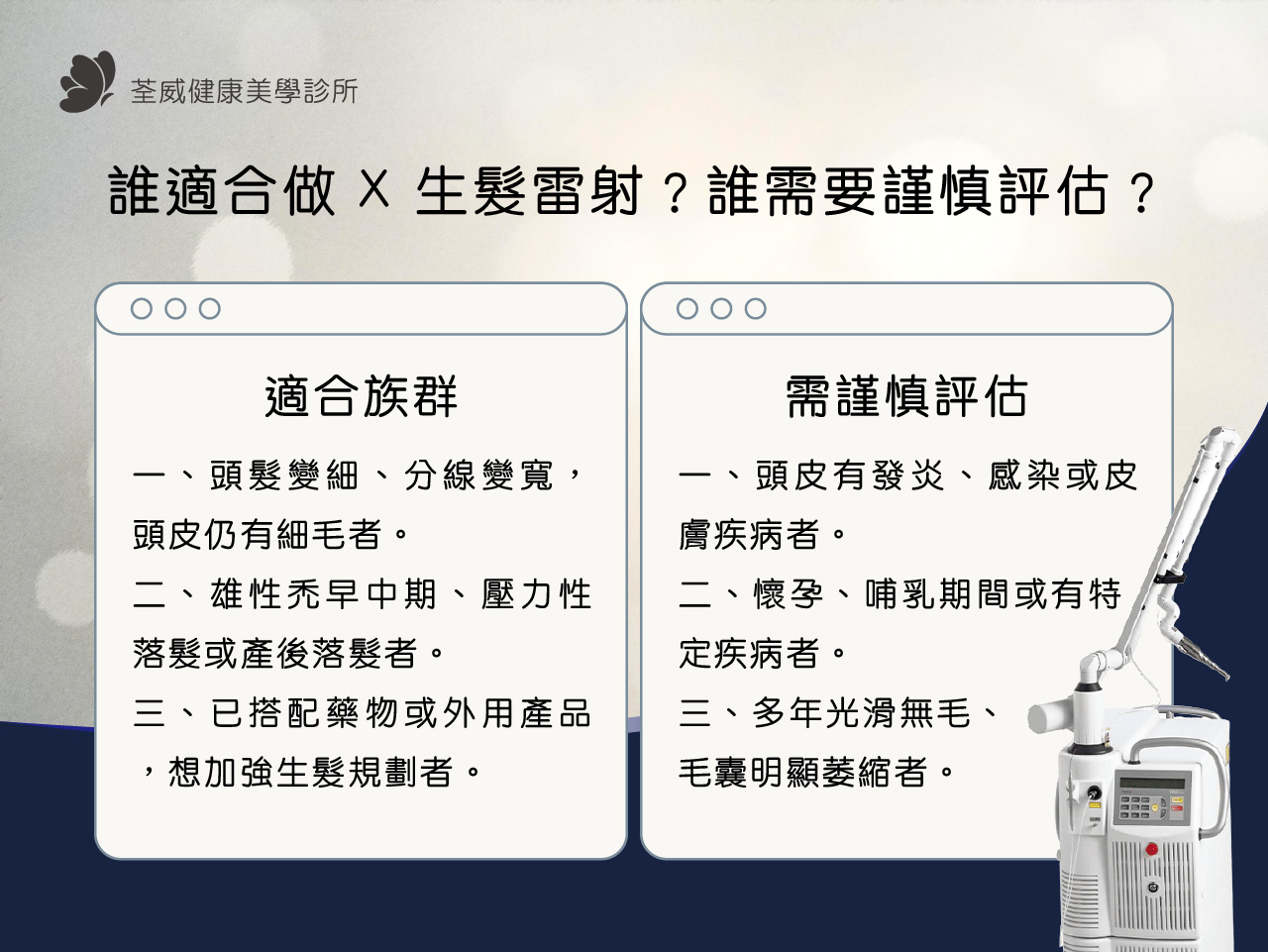 荃威健康美學診所

誰適合做 X 生髮雷射？誰需要謹慎評估？

適合族群

一、頭髮變細、分線變寬，頭皮仍有細毛者。

二、雄性禿早中期、壓力性落髮或產後落髮者。

三、已搭配藥物或外用產品，想加強生髮規劃者。

需謹慎評估

一、頭皮有發炎、感染或皮膚疾病者。

二、懷孕、哺乳期間或有特定疾病者。

三、多年光滑無毛、毛囊明顯萎縮者。